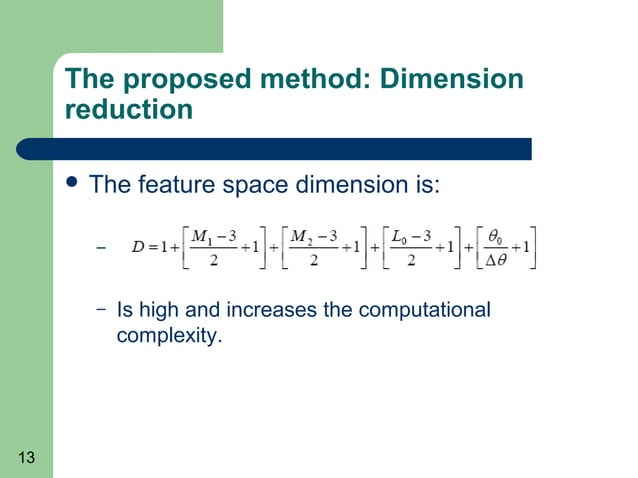 The proposed method: Dimension reduction

• The feature space dimension is:

– $D = 1 + \left[\frac{M_1 - 3}{2} + 1\right] + \left[\frac{M_2 - 3}{2} + 1\right] + \left[\frac{L_0 - 3}{2} + 1\right] + \left[\frac{\theta_0}{\Delta\theta} + 1\right]$

– Is high and increases the computational complexity.

13